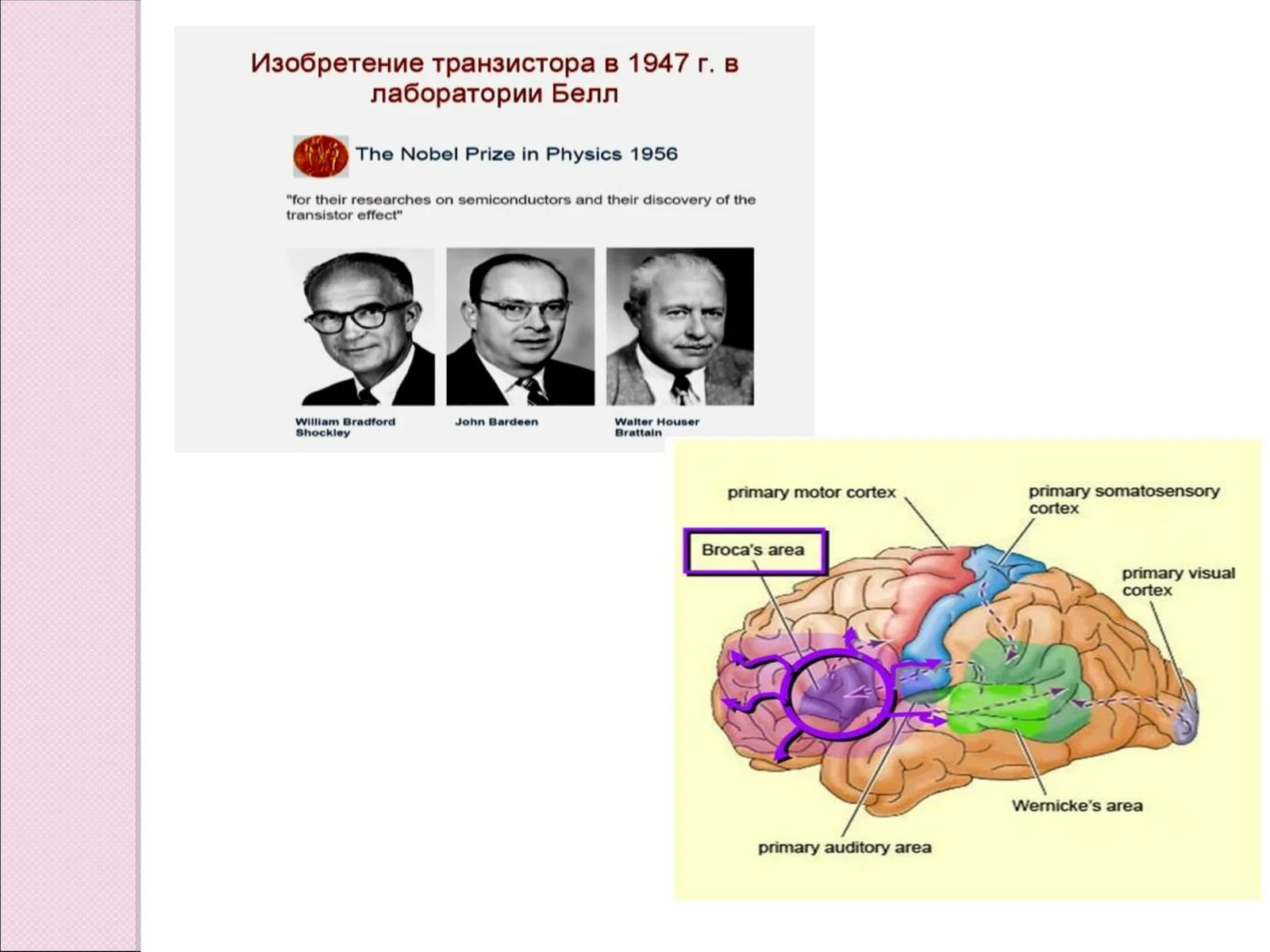 Изобретение транзистора в 1947 г. в лаборатории Белл

The Nobel Prize in Physics 1956

"for their researches on semiconductors and their discovery of the transistor effect"

William Bradford Shockley

John Bardeen

Walter Houser Brattain

primary motor cortex

primary somatosensory cortex

Broca's area

primary visual cortex

Wernicke's area

primary auditory area